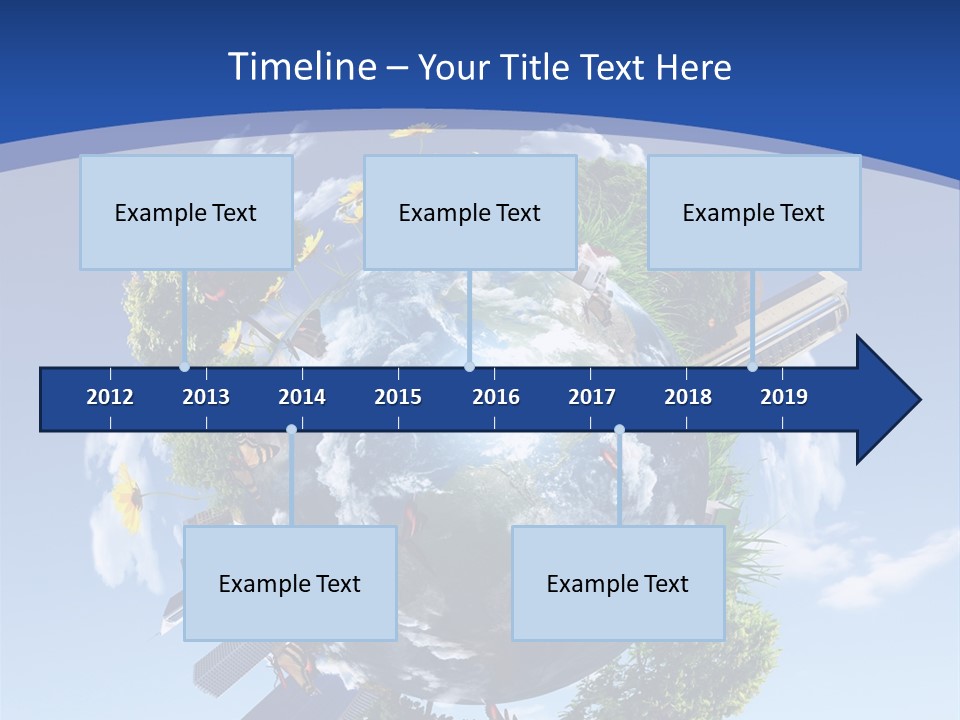 Timeline – Your Title Text Here

Example Text

Example Text

Example Text

2012 2013 2014 2015 2016 2017 2018 2019

Example Text

Example Text